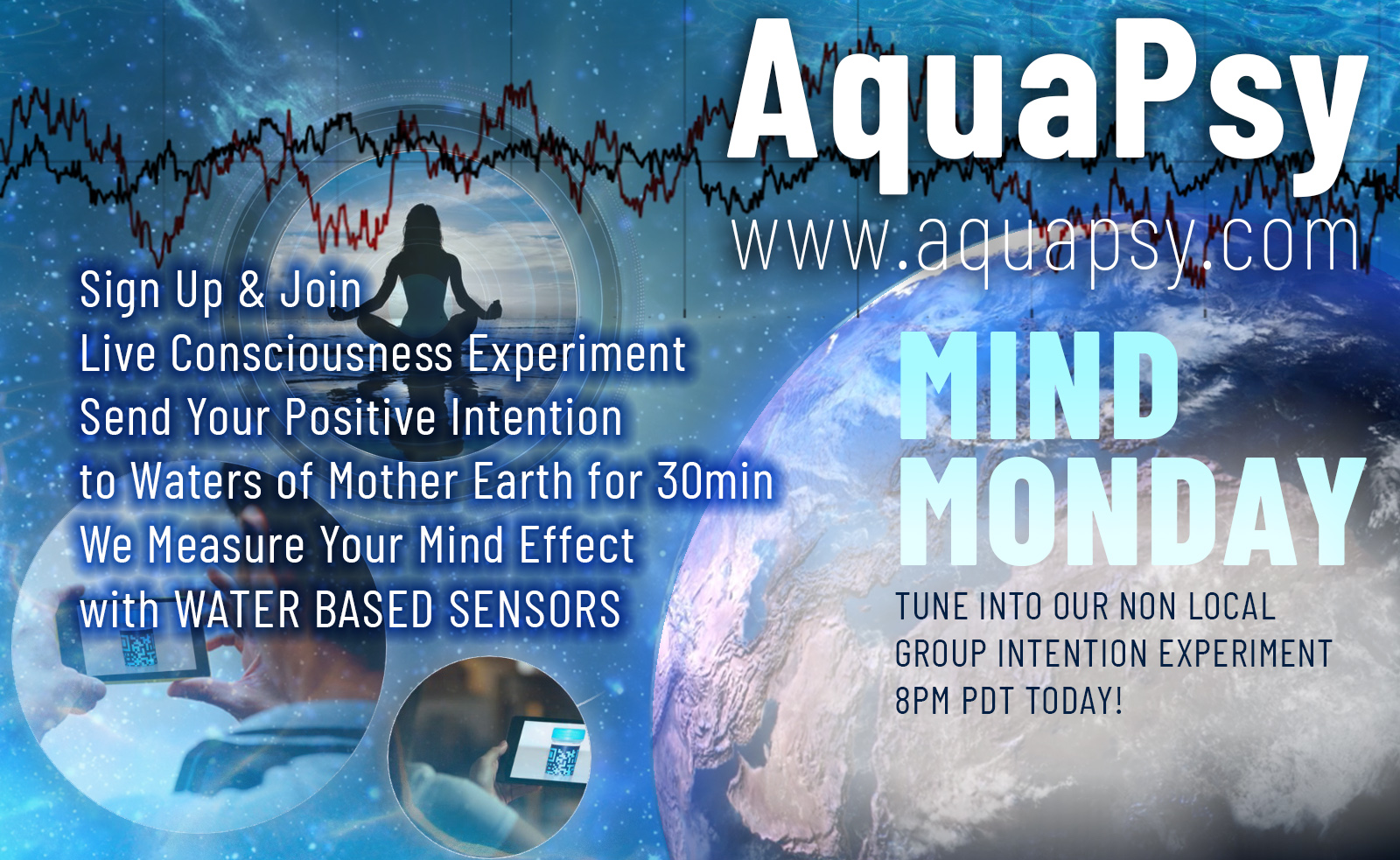 AquaPsy
www.aquapsy.com

Sign Up & Join
Live Consciousness Experiment
Send Your Positive Intention
to Waters of Mother Earth for 30min
We Measure Your Mind Effect
with WATER BASED SENSORS

MIND MONDAY

TUNE INTO OUR NON LOCAL GROUP INTENTION EXPERIMENT 8PM PDT TODAY!